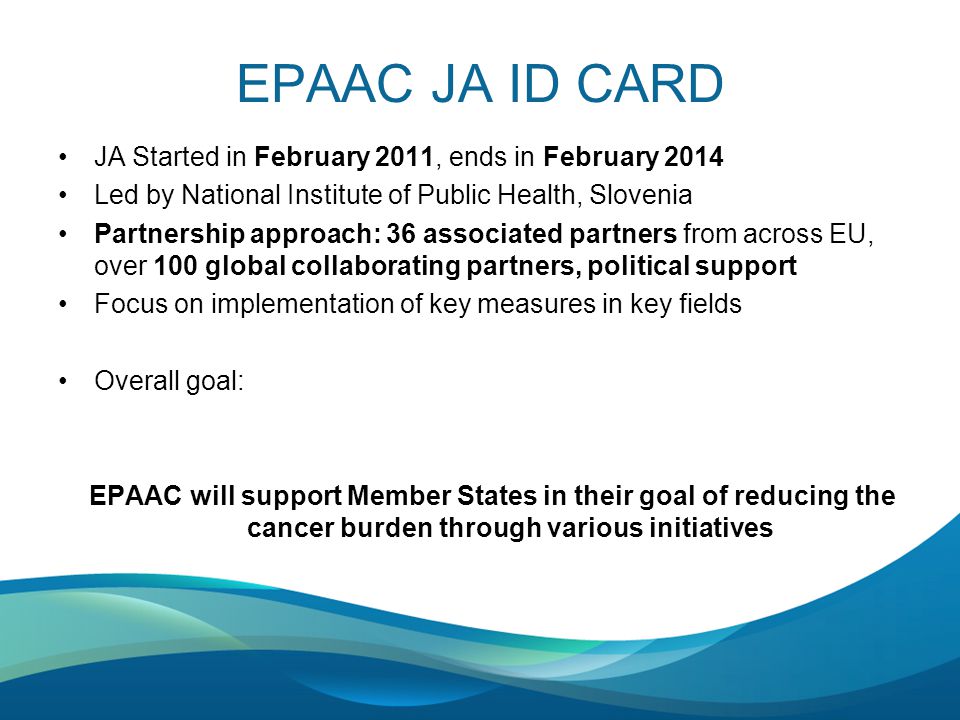 EPAAC JA ID CARD

• JA Started in February 2011, ends in February 2014
• Led by National Institute of Public Health, Slovenia
• Partnership approach: 36 associated partners from across EU, over 100 global collaborating partners, political support
• Focus on implementation of key measures in key fields

• Overall goal:

EPAAC will support Member States in their goal of reducing the cancer burden through various initiatives